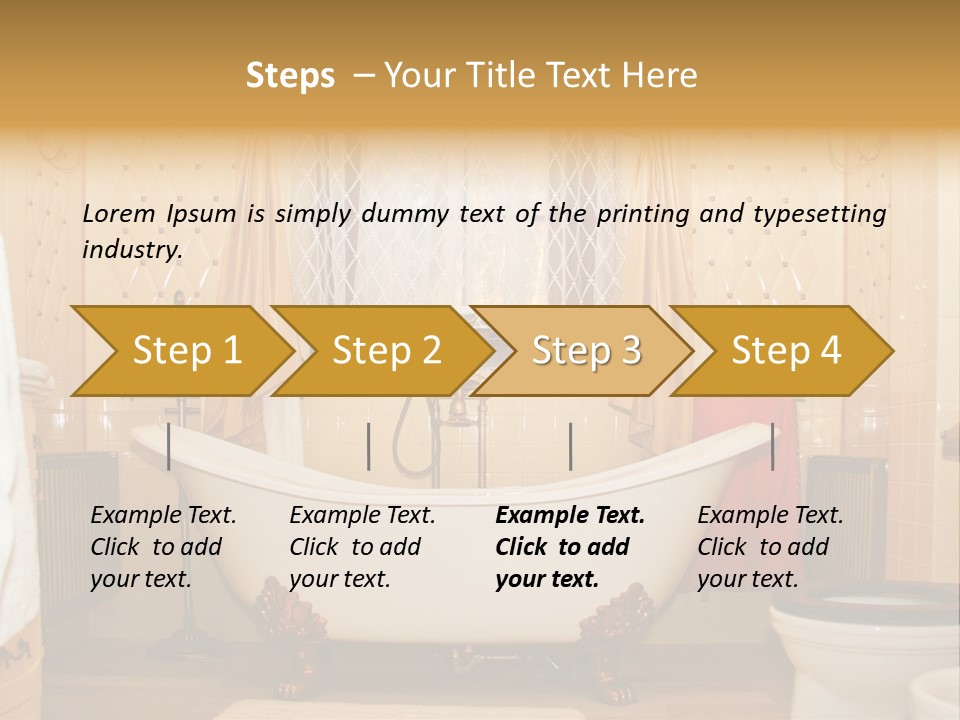 Steps – Your Title Text Here

Lorem Ipsum is simply dummy text of the printing and typesetting industry.

Step 1

Step 2

Step 3

Step 4

Example Text. Click to add your text.

Example Text. Click to add your text.

Example Text. Click to add your text.

Example Text. Click to add your text.